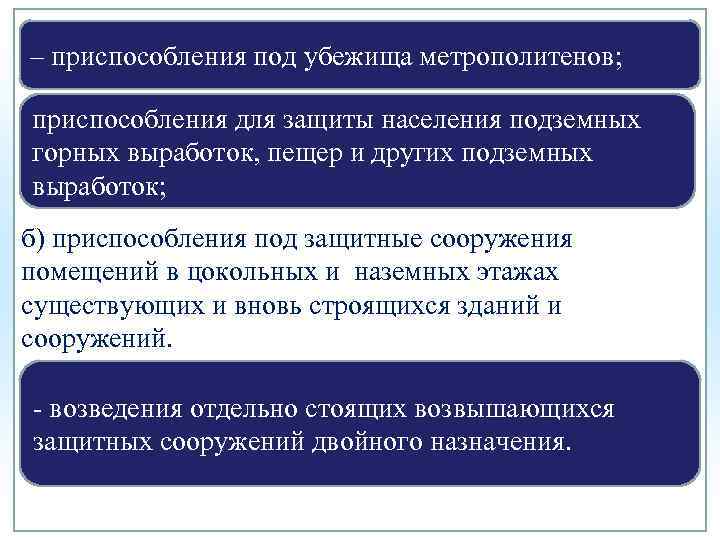 – приспособления под убежища метрополитенов;

приспособления для защиты населения подземных горных выработок, пещер и других подземных выработок;

б) приспособления под защитные сооружения помещений в цокольных и  наземных этажах существующих и вновь строящихся зданий и сооружений.

- возведения отдельно стоящих возвышающихся защитных сооружений двойного назначения.